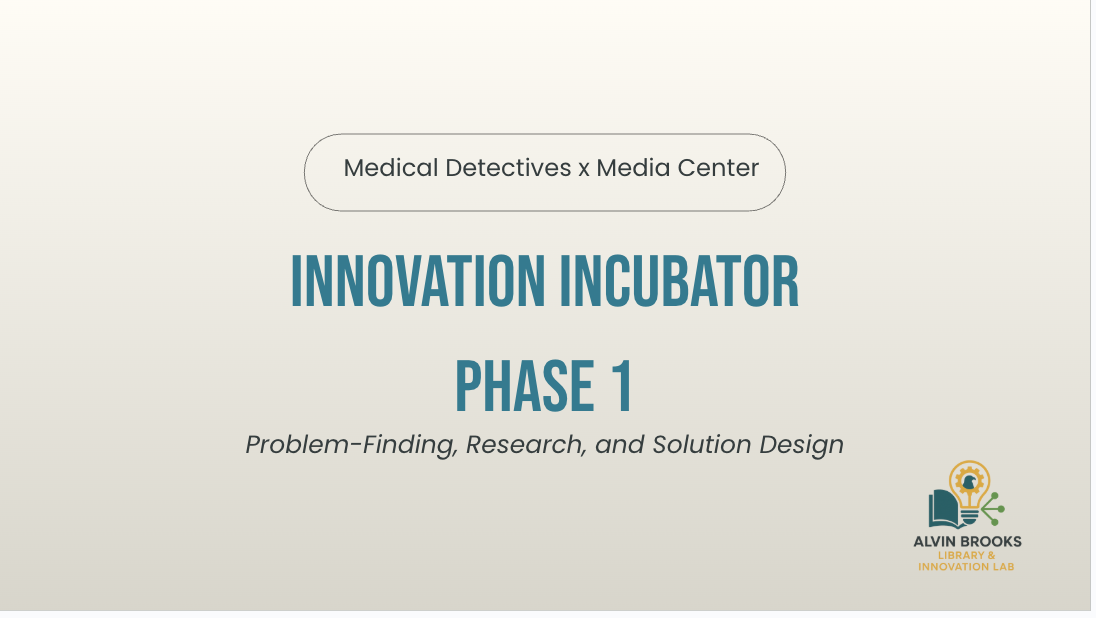 Medical Detectives x Media Center

INNOVATION INCUBATOR

PHASE 1

Problem-Finding, Research, and Solution Design

ALVIN BROOKS
LIBRARY &
INNOVATION LAB